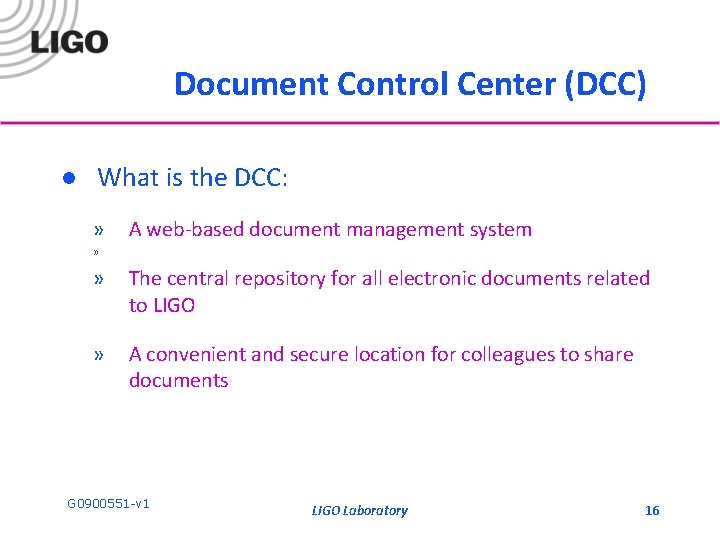 LIGO

Document Control Center (DCC)

● What is the DCC:

» A web-based document management system

»

» The central repository for all electronic documents related to LIGO

» A convenient and secure location for colleagues to share documents

G0900551-v1

LIGO Laboratory

16